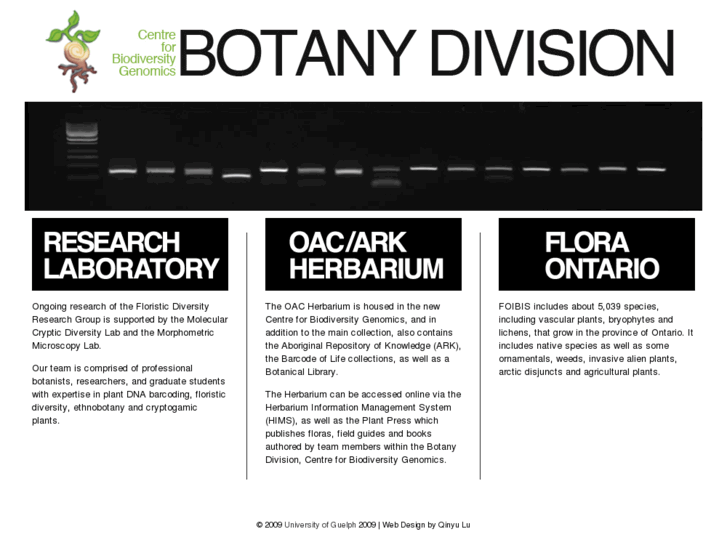 Centre for Biodiversity Genomics

BOTANY DIVISION

RESEARCH LABORATORY

Ongoing research of the Floristic Diversity Research Group is supported by the Molecular Cryptic Diversity Lab and the Morphometric Microscopy Lab.

Our team is comprised of professional botanists, researchers, and graduate students with expertise in plant DNA barcoding, floristic diversity, ethnobotany and cryptogamic plants.

OAC/ARK HERBARIUM

The OAC Herbarium is housed in the new Centre for Biodiversity Genomics, and in addition to the main collection, also contains the Aboriginal Repository of Knowledge (ARK), the Barcode of Life collections, as well as a Botanical Library.

The Herbarium can be accessed online via the Herbarium Information Management System (HIMS), as well as the Plant Press which publishes floras, field guides and books authored by team members within the Botany Division, Centre for Biodiversity Genomics.

FLORA ONTARIO

FOIBIS includes about 5,039 species, including vascular plants, bryophytes and lichens, that grow in the province of Ontario. It includes native species as well as some ornamentals, weeds, invasive alien plants, arctic disjuncts and agricultural plants.

© 2009 University of Guelph 2009 | Web Design by Qinyu Lu